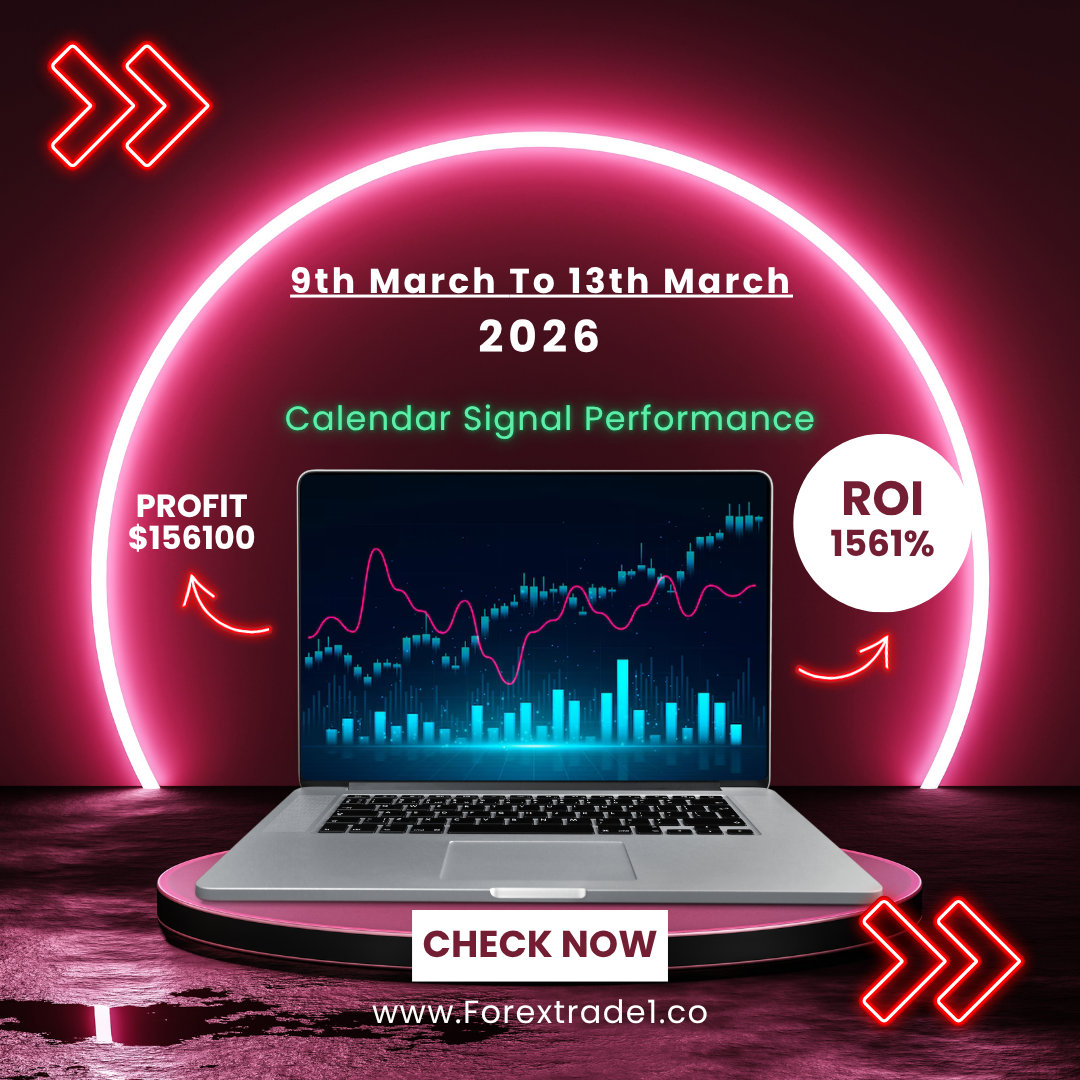 9th March To 13th March
2026

Calendar Signal Performance

PROFIT
$156100

ROI
1561%

CHECK NOW

www.Forextrade1.co